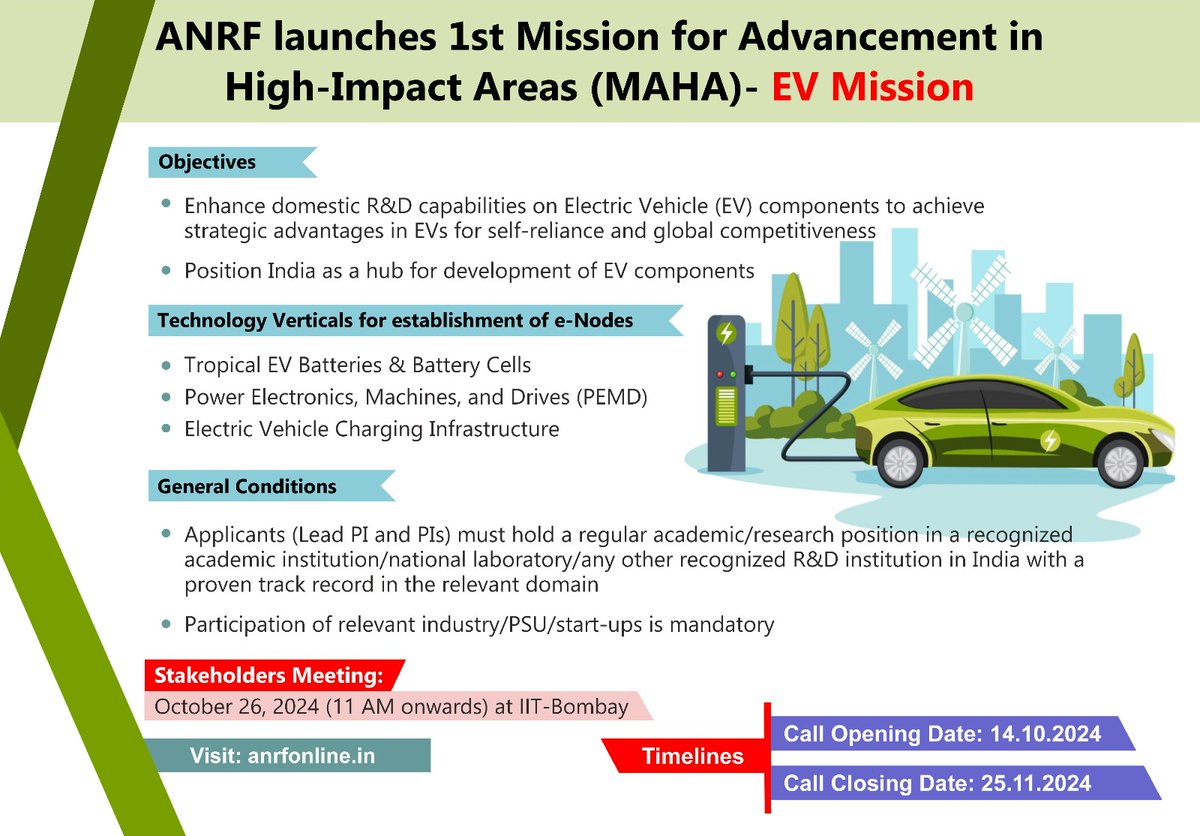 ANRF launches 1st Mission for Advancement in High-Impact Areas (MAHA)- EV Mission

Objectives

• Enhance domestic R&D capabilities on Electric Vehicle (EV) components to achieve strategic advantages in EVs for self-reliance and global competitiveness

• Position India as a hub for development of EV components

Technology Verticals for establishment of e-Nodes

• Tropical EV Batteries & Battery Cells
• Power Electronics, Machines, and Drives (PEMD)
• Electric Vehicle Charging Infrastructure

General Conditions

• Applicants (Lead PI and PIs) must hold a regular academic/research position in a recognized academic institution/national laboratory/any other recognized R&D institution in India with a proven track record in the relevant domain

• Participation of relevant industry/PSU/start-ups is mandatory

Stakeholders Meeting:
October 26, 2024 (11 AM onwards) at IIT-Bombay

Visit: anrfonline.in

Timelines
Call Opening Date: 14.10.2024
Call Closing Date: 25.11.2024